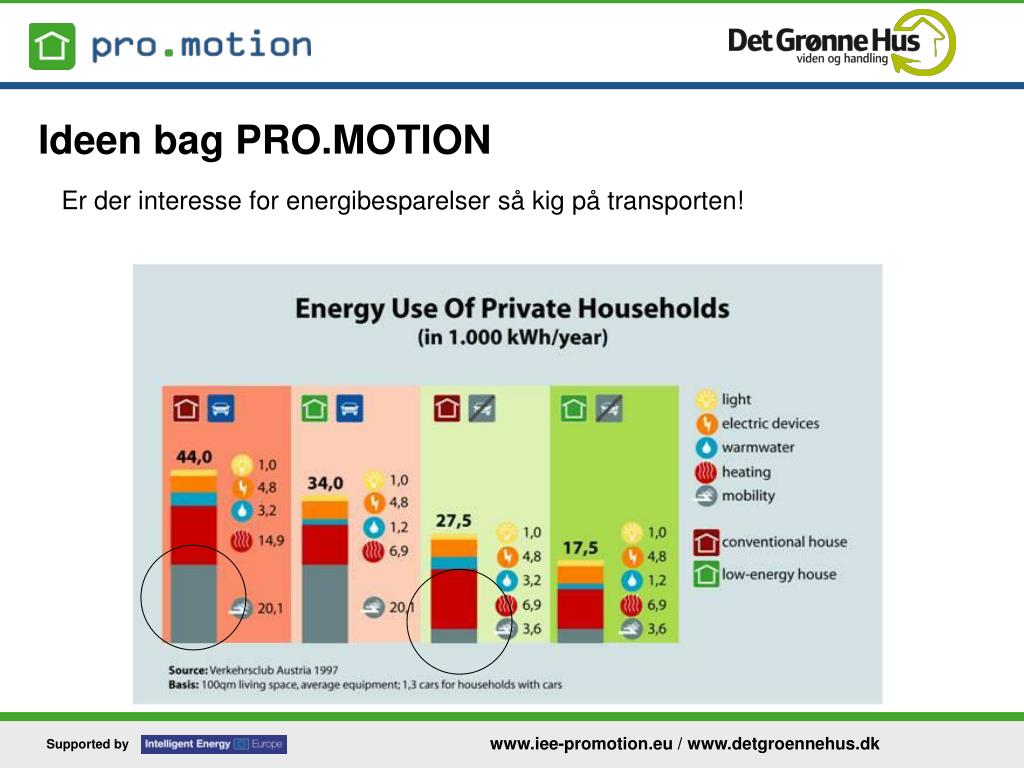 pro.motion

Det Grønne Hus
viden og handling

Ideen bag PRO.MOTION

Er der interesse for energibesparelser så kig på transporten!

Energy Use Of Private Households
(in 1.000 kWh/year)

44,0
1,0
4,8
3,2
14,9
20,1

34,0
1,0
4,8
1,2
6,9
20,1

27,5
1,0
4,8
3,2
6,9
3,6

17,5
1,0
4,8
1,2
6,9
3,6

light
electric devices
warmwater
heating
mobility

conventional house
low-energy house

Source: Verkehrsclub Austria 1997
Basis: 100qm living space, average equipment; 1,3 cars for households with cars

Supported by Intelligent Energy Europe

www.iee-promotion.eu / www.detgroennehus.dk